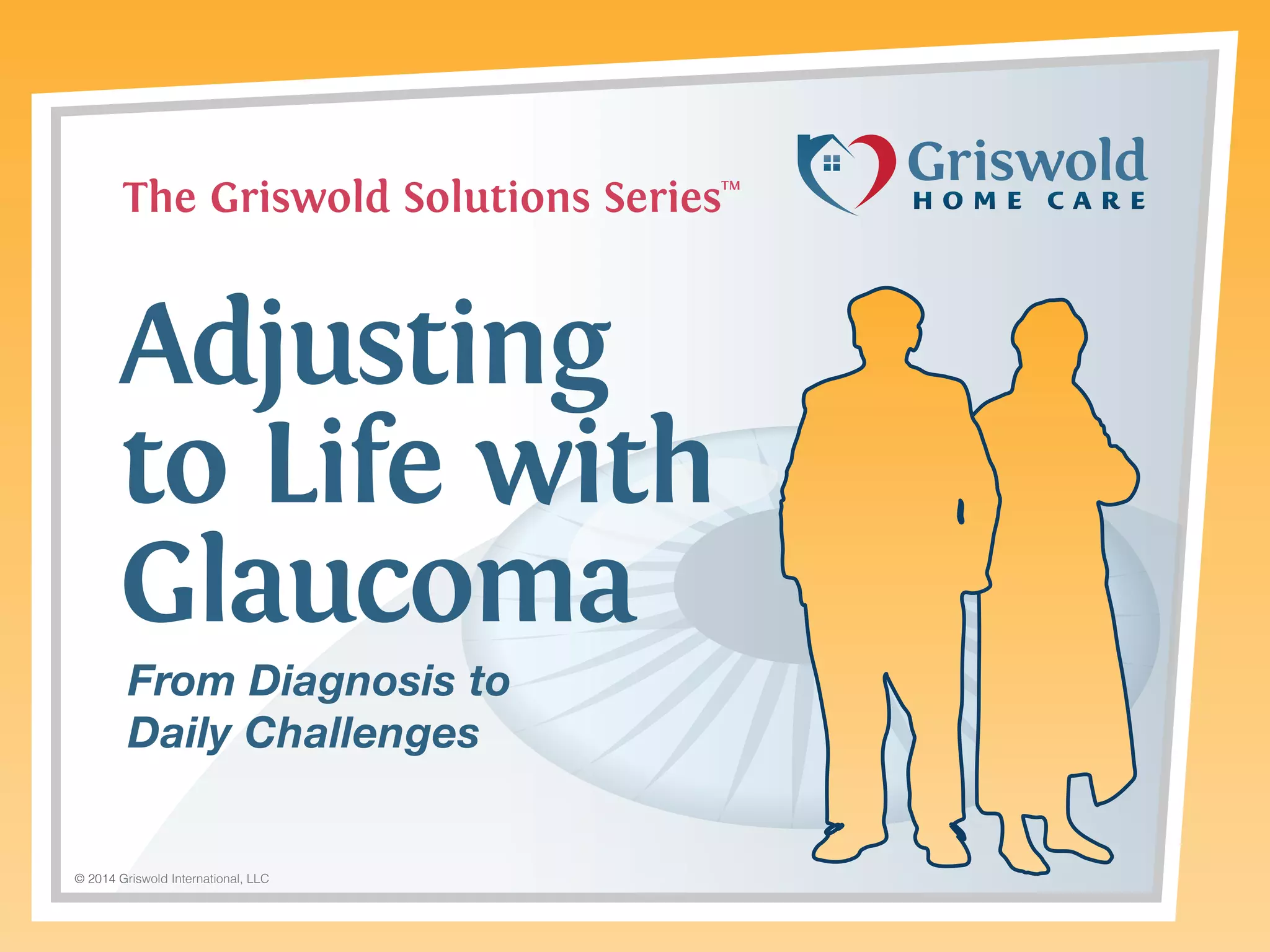 The Griswold Solutions Series™

Griswold
HOME CARE

Adjusting to Life with Glaucoma

From Diagnosis to Daily Challenges

© 2014 Griswold International, LLC